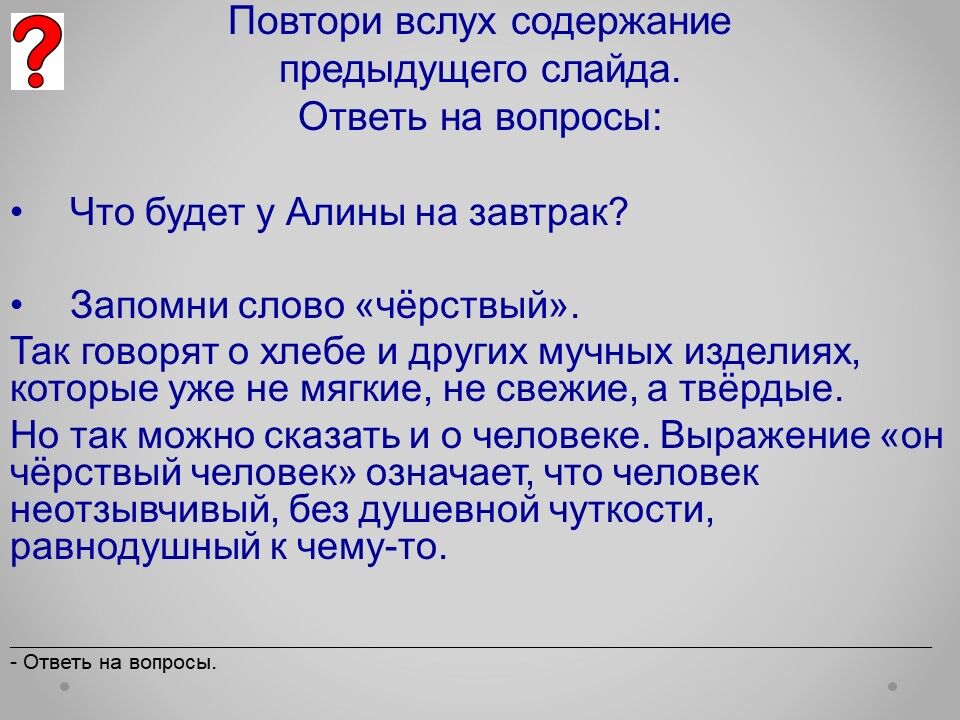 ?

Повтори вслух содержание предыдущего слайда. Ответь на вопросы:

• Что будет у Алины на завтрак?

• Запомни слово «чёрствый».

Так говорят о хлебе и других мучных изделиях, которые уже не мягкие, не свежие, а твёрдые.

Но так можно сказать и о человеке. Выражение «он чёрствый человек» означает, что человек неотзывчивый, без душевной чуткости, равнодушный к чему-то.

- Ответь на вопросы.